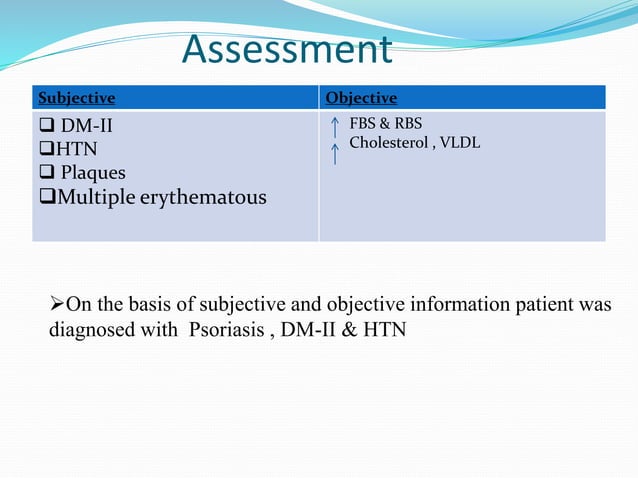 Assessment

| Subjective | Objective |
|---|---|
| ❑ DM-II<br>❑HTN<br>❑ Plaques<br>❑Multiple erythematous | ↑ FBS & RBS<br>↑ Cholesterol , VLDL |

➢On the basis of subjective and objective information patient was diagnosed with Psoriasis , DM-II & HTN